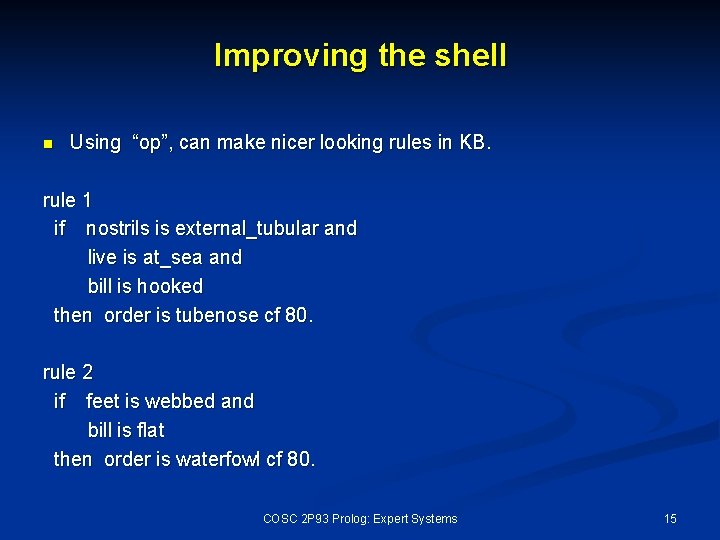 Improving the shell

Using "op", can make nicer looking rules in KB.

rule 1
if nostrils is external_tubular and
live is at_sea and
bill is hooked
then order is tubenose cf 80.

rule 2
if feet is webbed and
bill is flat
then order is waterfowl cf 80.

COSC 2P93 Prolog: Expert Systems

15